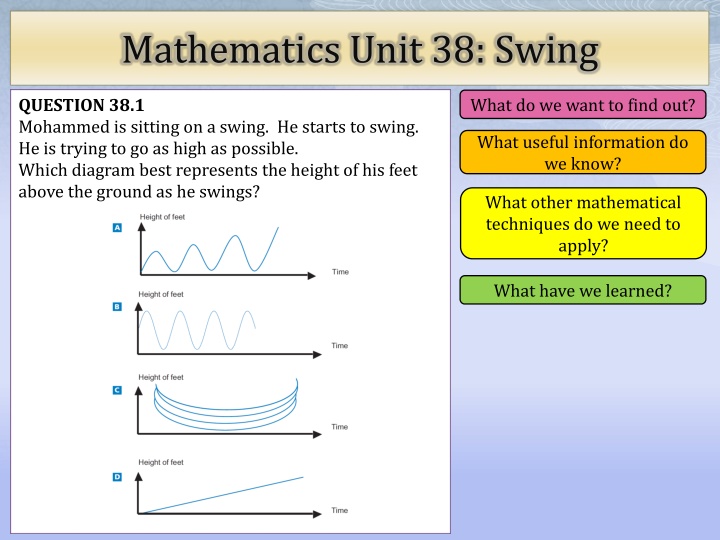 Mathematics Unit 38: Swing

QUESTION 38.1
Mohammed is sitting on a swing. He starts to swing. He is trying to go as high as possible.
Which diagram best represents the height of his feet above the ground as he swings?

A
Height of feet
Time

B
Height of feet
Time

C
Height of feet
Time

D
Height of feet
Time

What do we want to find out?

What useful information do we know?

What other mathematical techniques do we need to apply?

What have we learned?